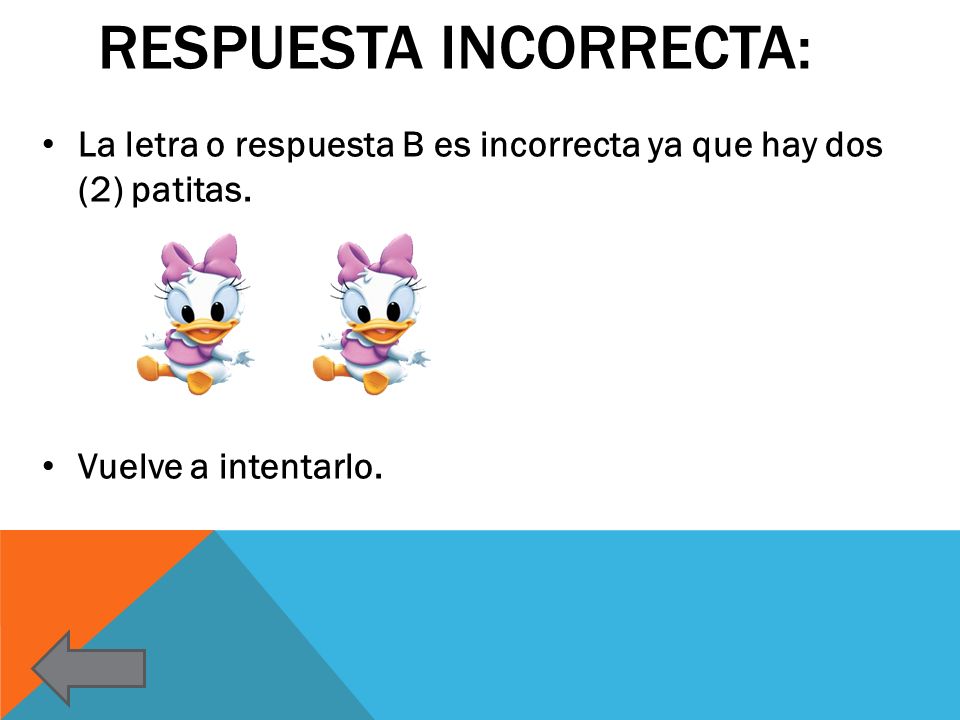 RESPUESTA INCORRECTA:

• La letra o respuesta B es incorrecta ya que hay dos (2) patitas.

• Vuelve a intentarlo.